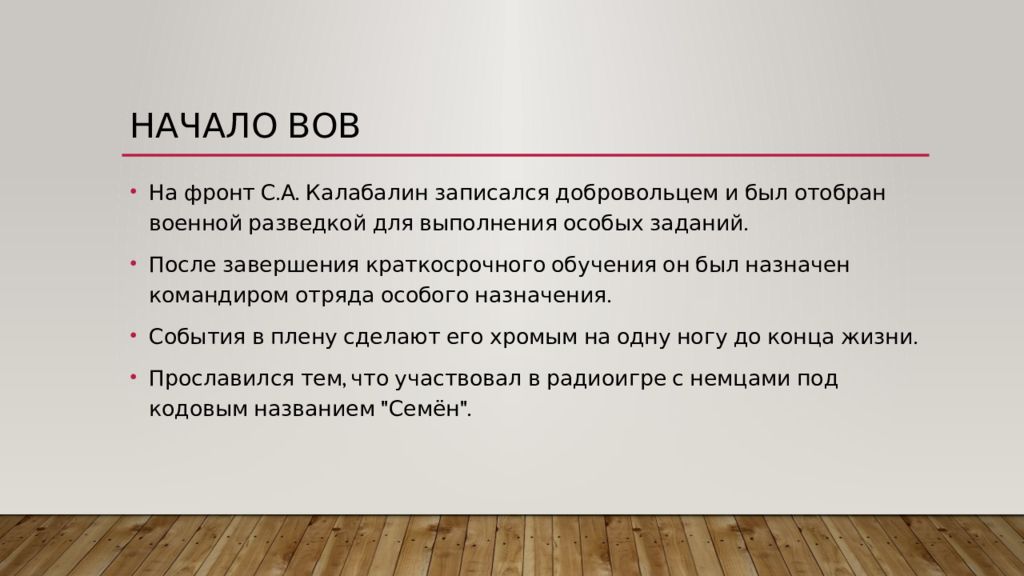 НАЧАЛО ВОВ

• На фронт С.А. Калабалин записался добровольцем и был отобран военной разведкой для выполнения особых заданий.

• После завершения краткосрочного обучения он был назначен командиром отряда особого назначения.

• События в плену сделают его хромым на одну ногу до конца жизни.

• Прославился тем, что участвовал в радиоигре с немцами под кодовым названием "Семён".